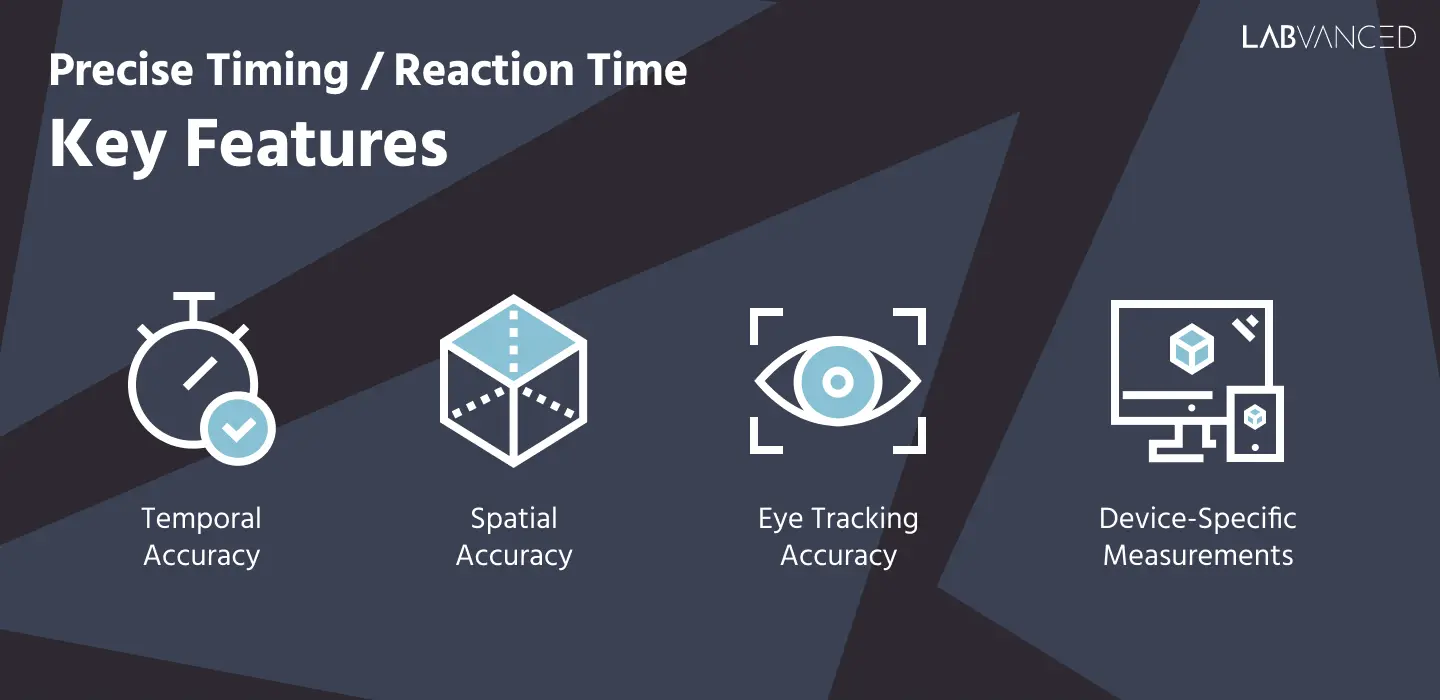 LABVANCED

Precise Timing / Reaction Time
Key Features

Temporal Accuracy

Spatial Accuracy

Eye Tracking Accuracy

Device-Specific Measurements